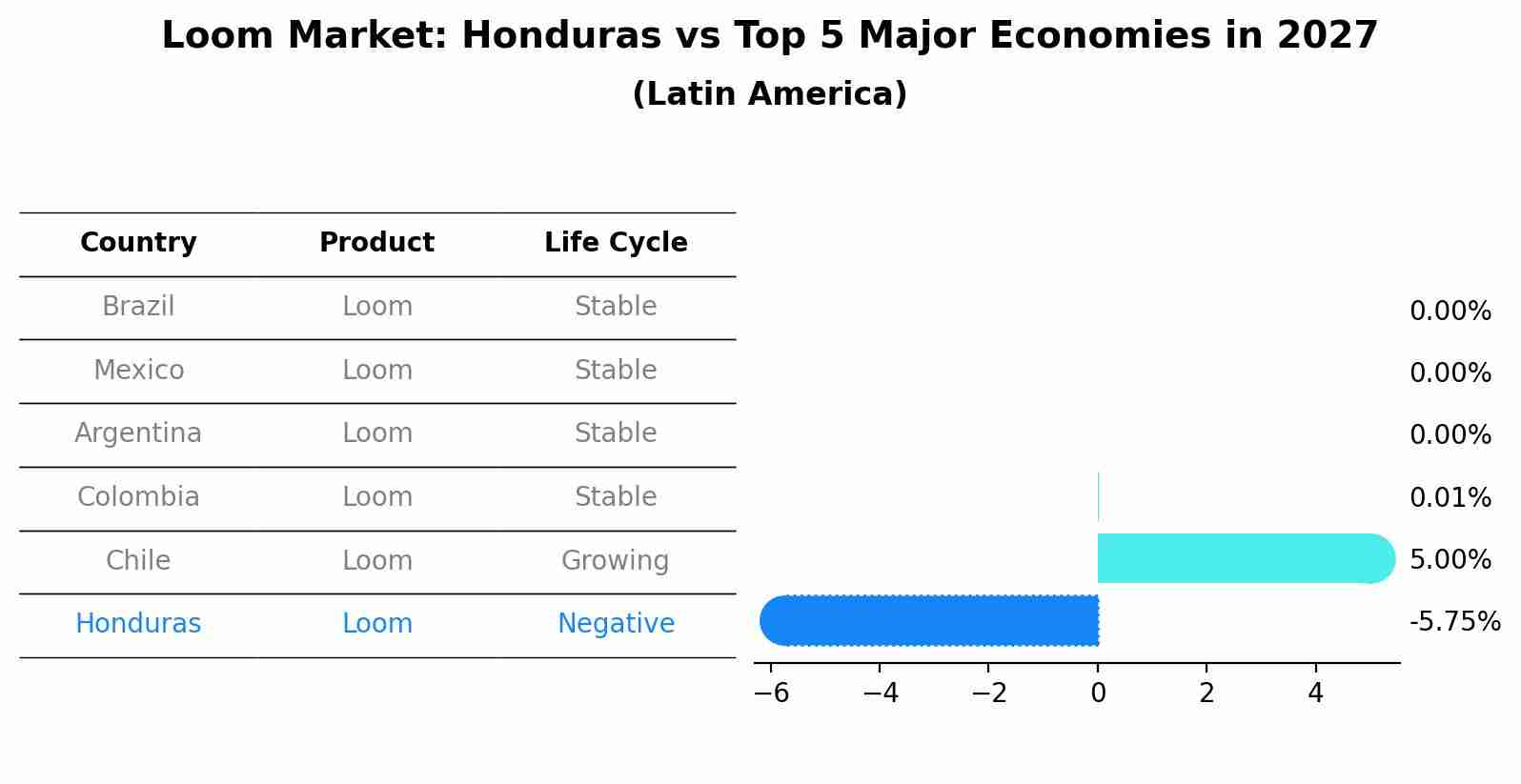 Loom Market: Honduras vs Top 5 Major Economies in 2027
(Latin America)

| Country | Product | Life Cycle |
|---|---|---|
| Brazil | Loom | Stable |
| Mexico | Loom | Stable |
| Argentina | Loom | Stable |
| Colombia | Loom | Stable |
| Chile | Loom | Growing |
| Honduras | Loom | Negative |

0.00%
0.00%
0.00%
0.01%
5.00%
-5.75%

−6 −4 −2 0 2 4